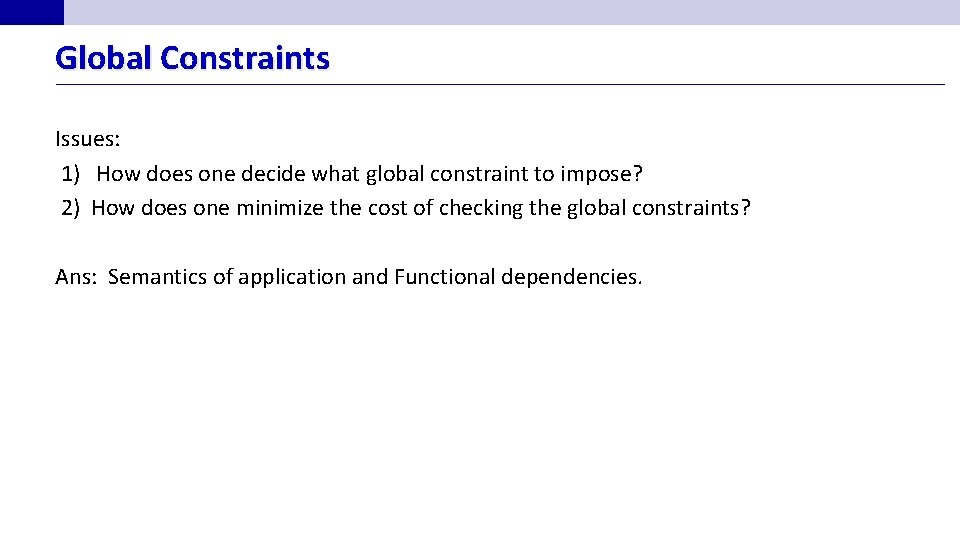 Global Constraints

Issues:
1) How does one decide what global constraint to impose?
2) How does one minimize the cost of checking the global constraints?

Ans: Semantics of application and Functional dependencies.